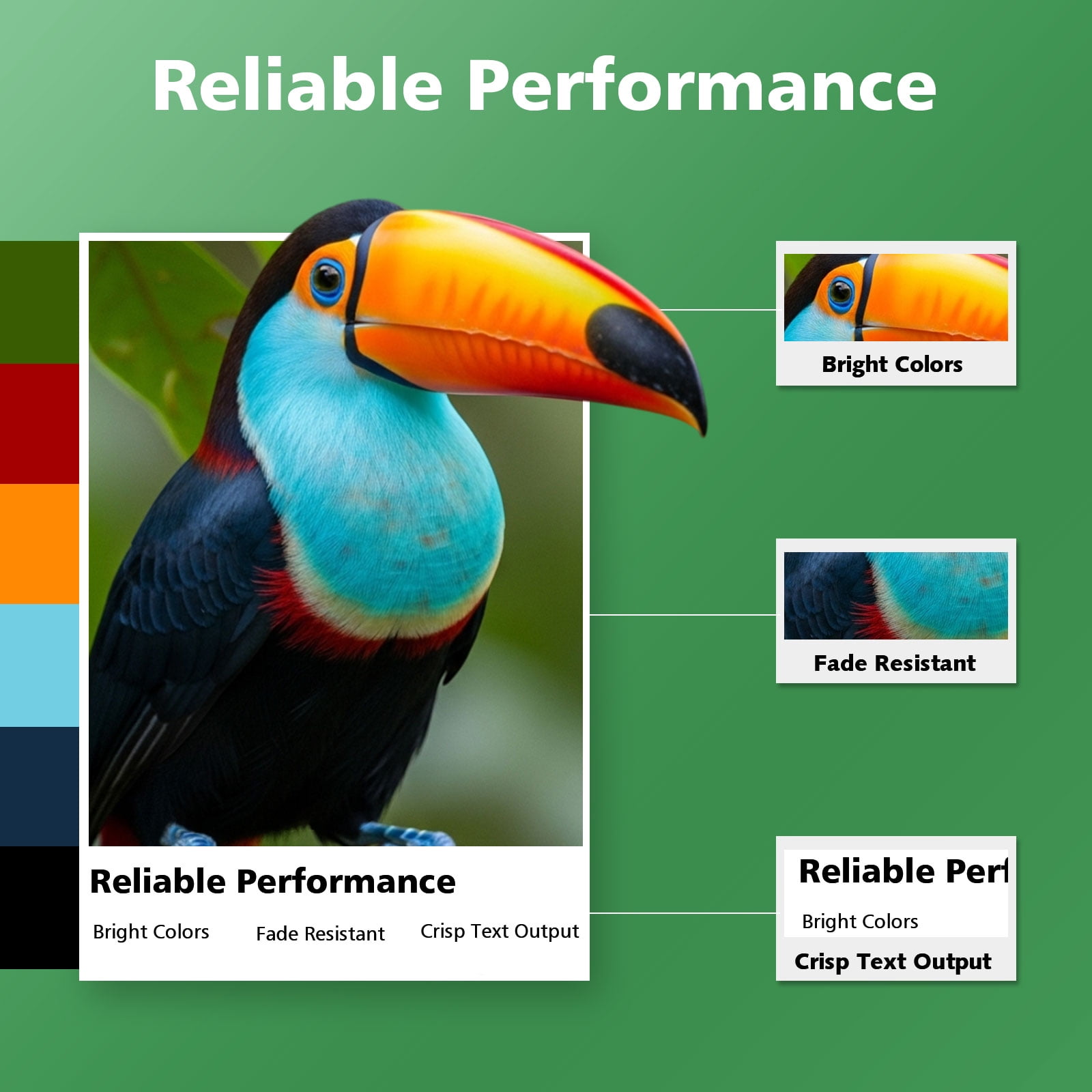 Reliable Performance

Reliable Performance

Bright Colors Fade Resistant Crisp Text Output

Bright Colors

Fade Resistant

Reliable Perf

Bright Colors

Crisp Text Output